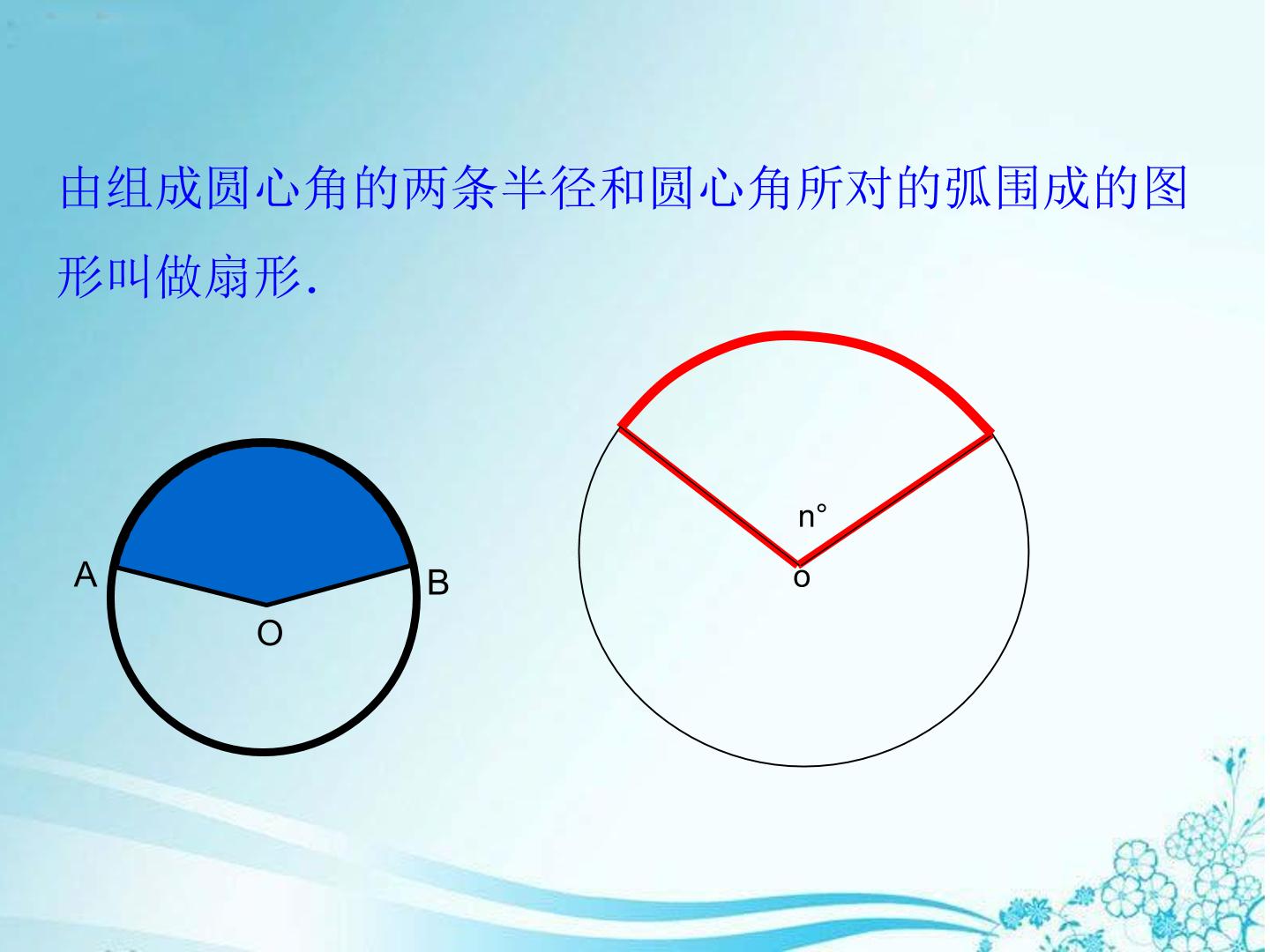 由组成圆心角的两条半径和圆心角所对的弧围成的图形叫做扇形.

A
B
O

n°
o